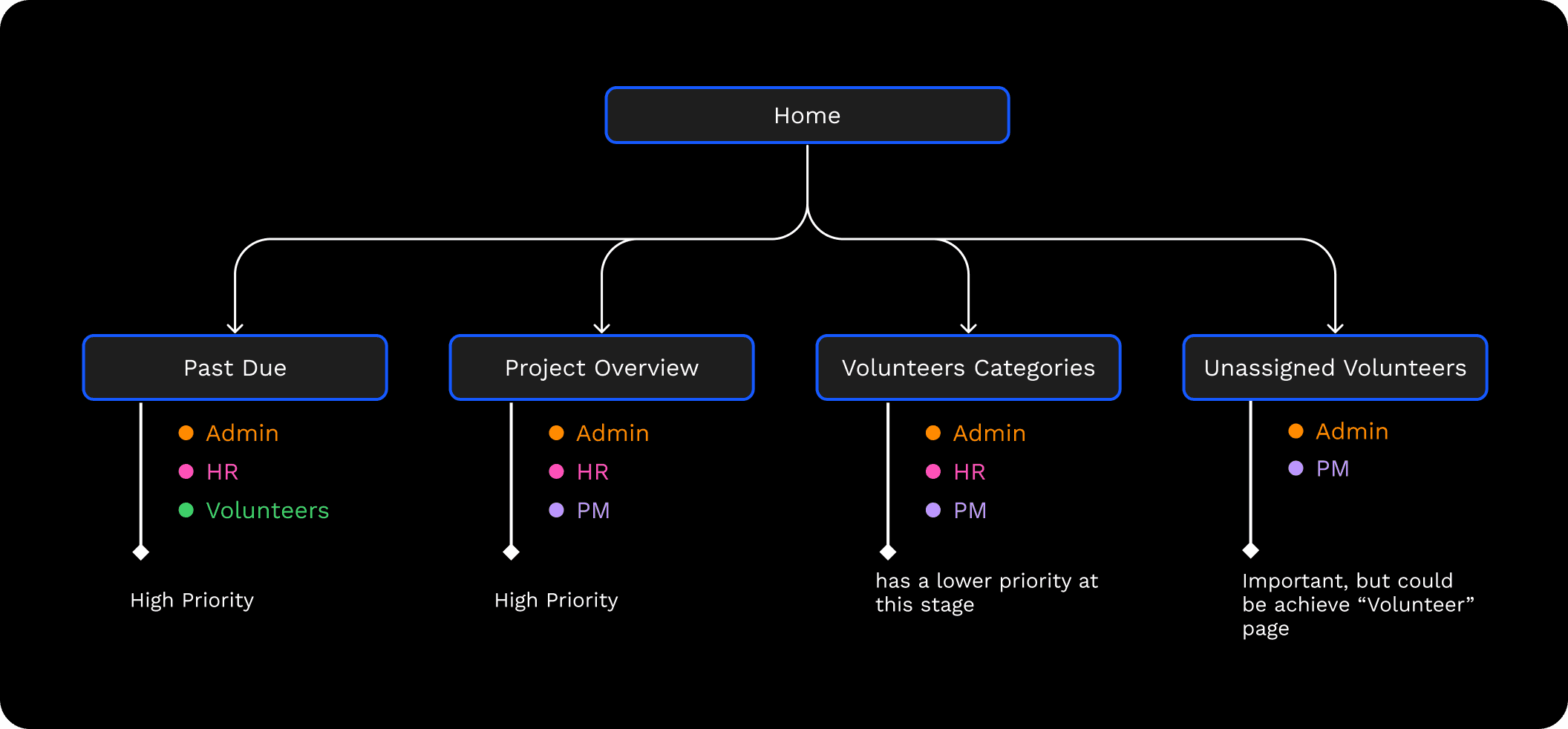 Home

Past Due

Admin
HR
Volunteers

High Priority

Project Overview

Admin
HR
PM

High Priority

Volunteers Categories

Admin
HR
PM

has a lower priority at this stage

Unassigned Volunteers

Admin
PM

Important, but could be achieve “Volunteer” page